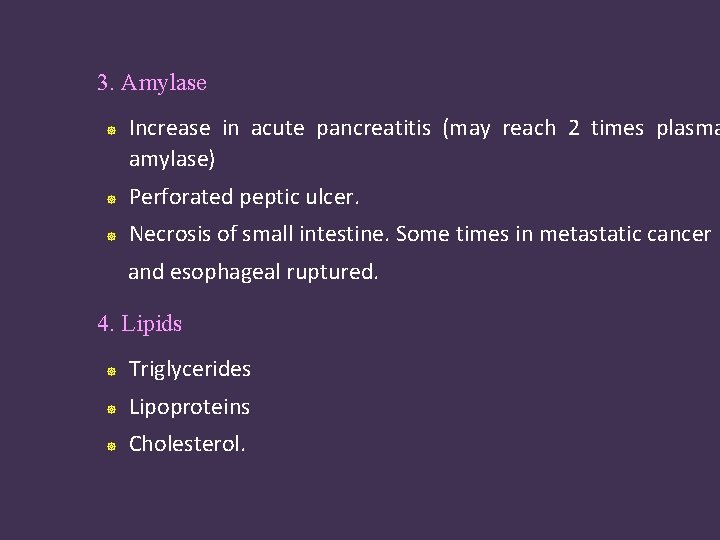 3. Amylase

Increase in acute pancreatitis (may reach 2 times plasma amylase)

Perforated peptic ulcer.

Necrosis of small intestine. Some times in metastatic cancer and esophageal ruptured.

4. Lipids

Triglycerides

Lipoproteins

Cholesterol.